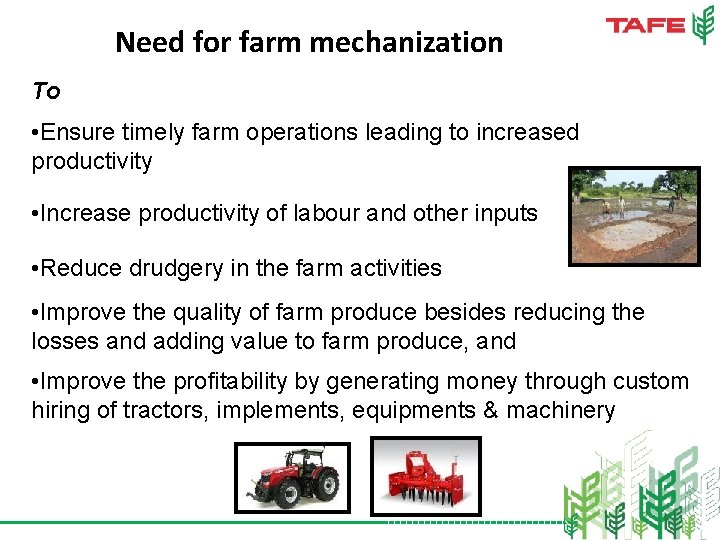 TAFE

Need for farm mechanization

To

•Ensure timely farm operations leading to increased productivity

•Increase productivity of labour and other inputs

•Reduce drudgery in the farm activities

•Improve the quality of farm produce besides reducing the losses and adding value to farm produce, and

•Improve the profitability by generating money through custom hiring of tractors, implements, equipments & machinery